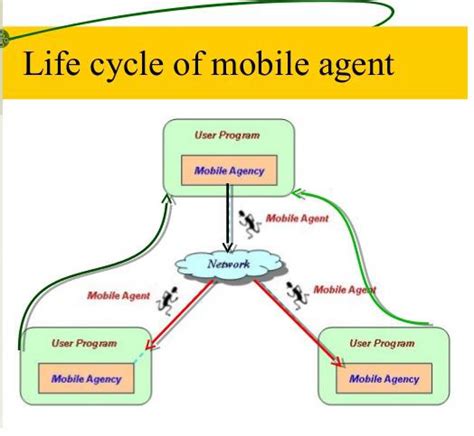 Life cycle of mobile agent

User Program

Mobile Agency

Mobile Agent

Network

Mobile Agent

Mobile Agent

User Program

Mobile Agency

User Program

Mobile Agency